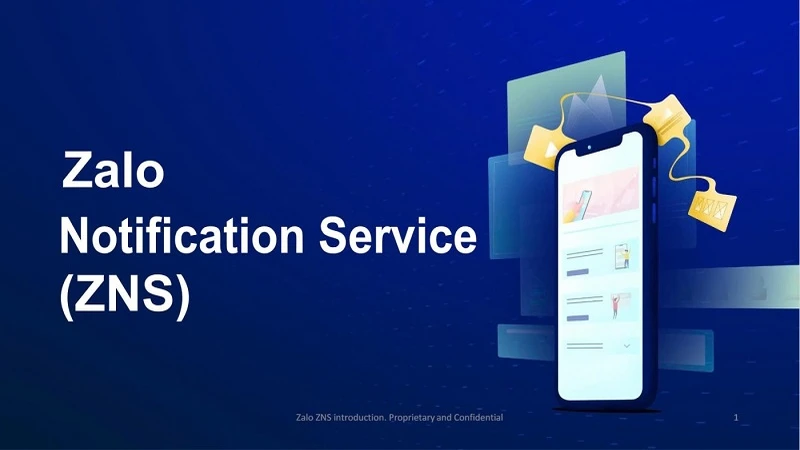 Zalo
Notification Service
(ZNS)

Zalo ZNS introduction. Proprietary and Confidential

1